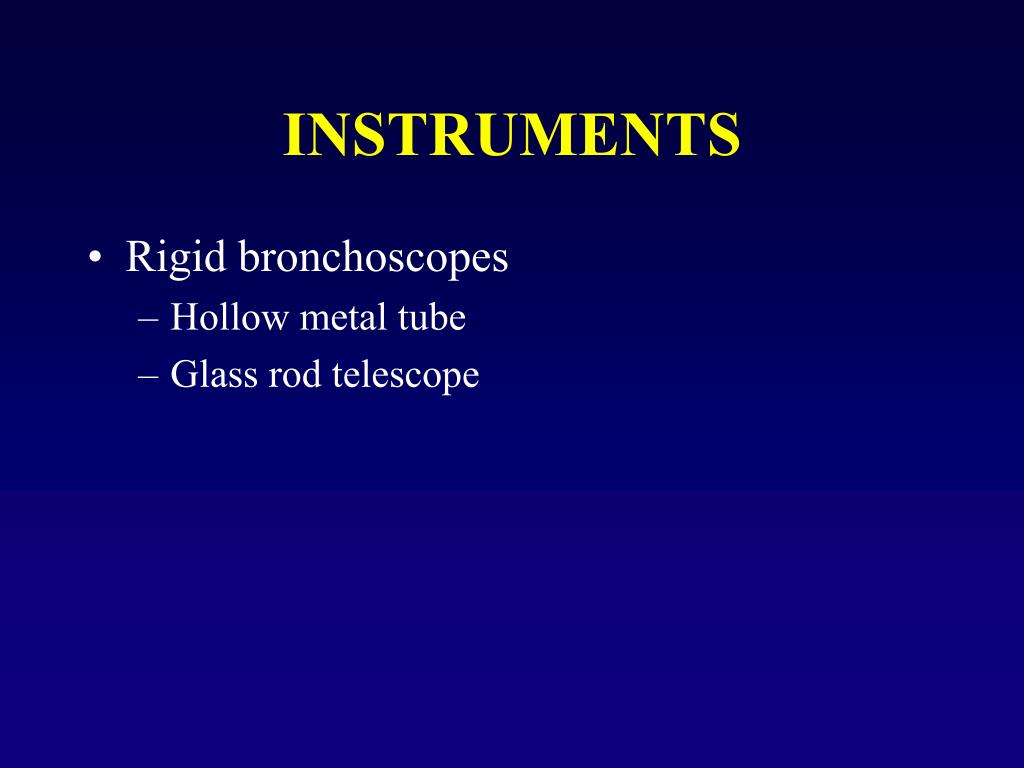 INSTRUMENTS

• Rigid bronchoscopes
– Hollow metal tube
– Glass rod telescope